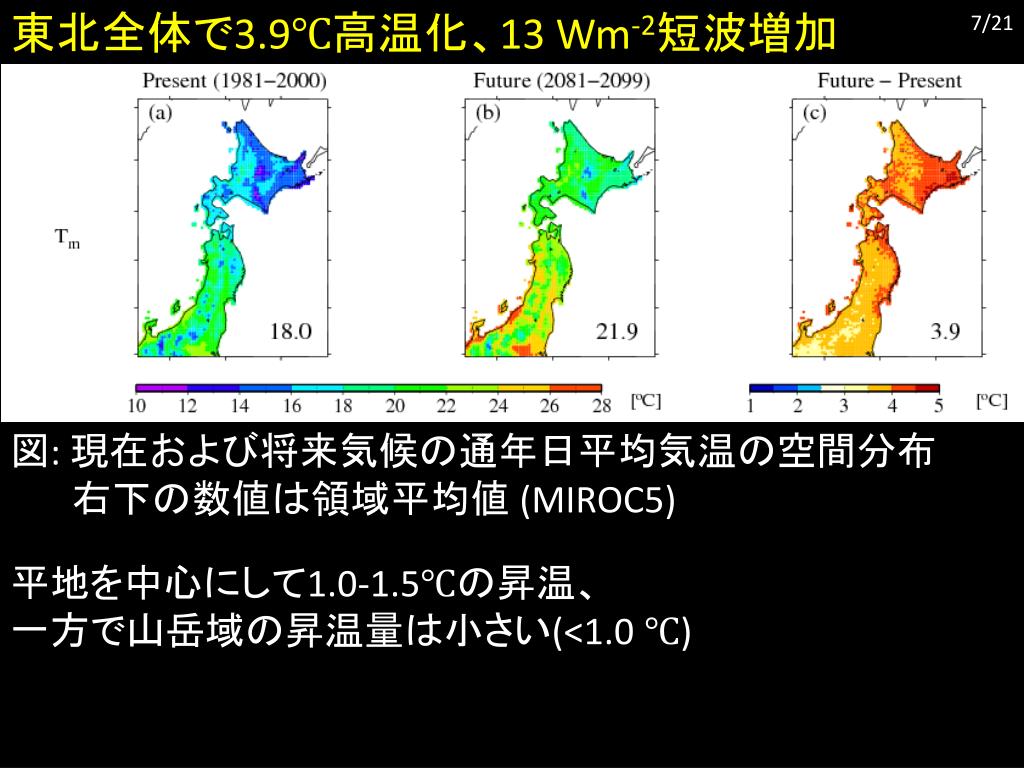 東北全体で3.9℃高温化、13 Wm$^{-2}$短波増加

7/21

Present (1981–2000)

(a)

$T_m$

18.0

Future (2081–2099)

(b)

21.9

Future – Present

(c)

3.9

10 12 14 16 18 20 22 24 26 28 [ºC]

1 2 3 4 5 [ºC]

図: 現在および将来気候の通年日平均気温の空間分布
右下の数値は領域平均値 (MIROC5)

平地を中心にして1.0-1.5℃の昇温、
一方で山岳域の昇温量は小さい(<1.0 ℃)